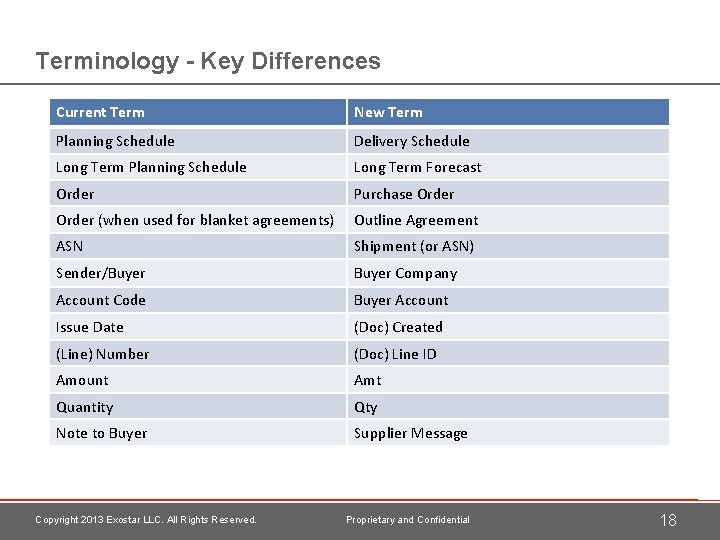 Terminology - Key Differences

| Current Term | New Term |
|---|---|
| Planning Schedule | Delivery Schedule |
| Long Term Planning Schedule | Long Term Forecast |
| Order | Purchase Order |
| Order (when used for blanket agreements) | Outline Agreement |
| ASN | Shipment (or ASN) |
| Sender/Buyer | Buyer Company |
| Account Code | Buyer Account |
| Issue Date | (Doc) Created |
| (Line) Number | (Doc) Line ID |
| Amount | Amt |
| Quantity | Qty |
| Note to Buyer | Supplier Message |

Copyright 2013 Exostar LLC. All Rights Reserved.

Proprietary and Confidential

18